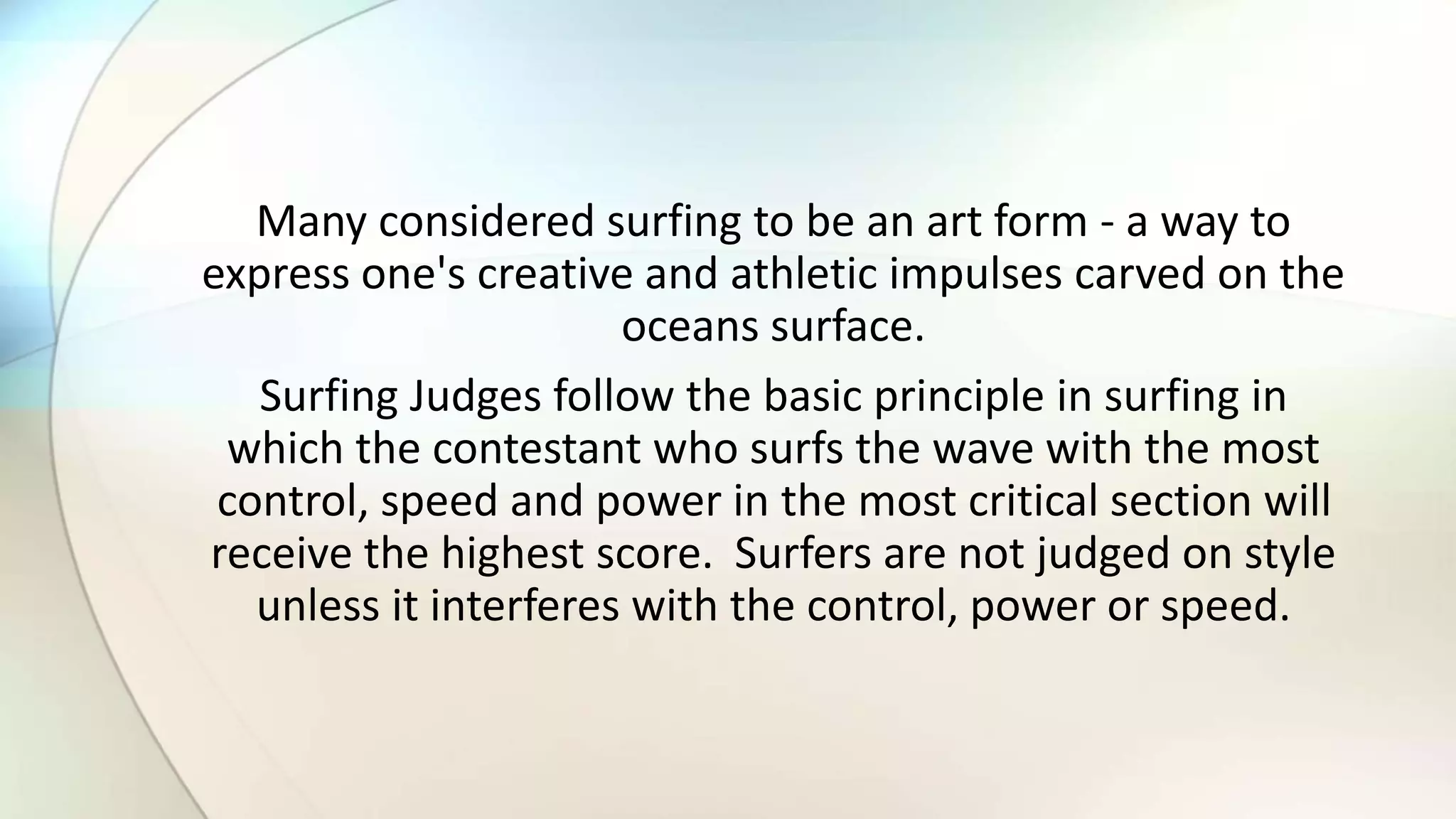 Many considered surfing to be an art form - a way to express one's creative and athletic impulses carved on the oceans surface.

Surfing Judges follow the basic principle in surfing in which the contestant who surfs the wave with the most control, speed and power in the most critical section will receive the highest score.  Surfers are not judged on style unless it interferes with the control, power or speed.